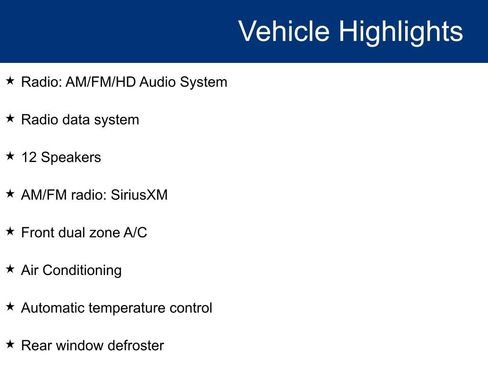 Vehicle Highlights

★ Radio: AM/FM/HD Audio System

★ Radio data system

★ 12 Speakers

★ AM/FM radio: SiriusXM

★ Front dual zone A/C

★ Air Conditioning

★ Automatic temperature control

★ Rear window defroster